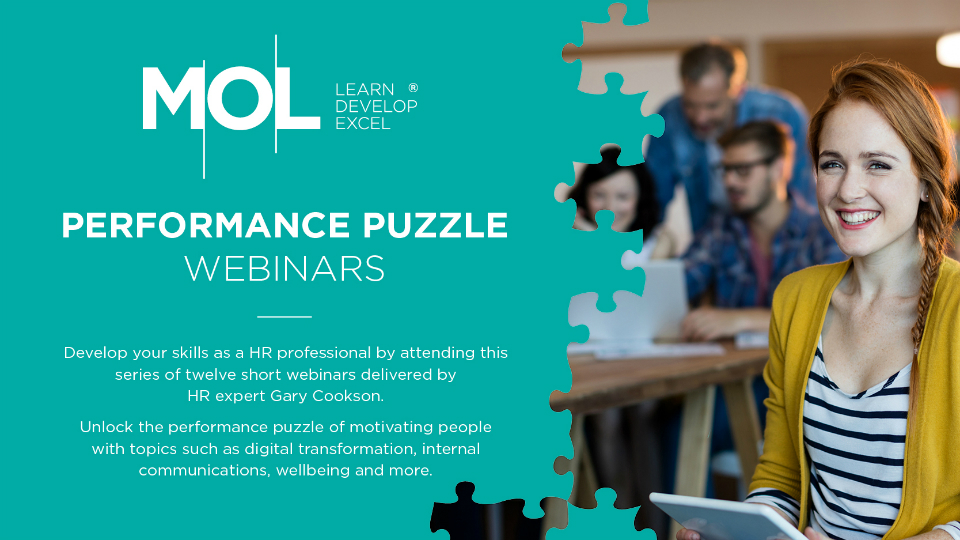 MOL LEARN DEVELOP EXCEL ®

PERFORMANCE PUZZLE
WEBINARS

Develop your skills as a HR professional by attending this series of twelve short webinars delivered by HR expert Gary Cookson.

Unlock the performance puzzle of motivating people with topics such as digital transformation, internal communications, wellbeing and more.